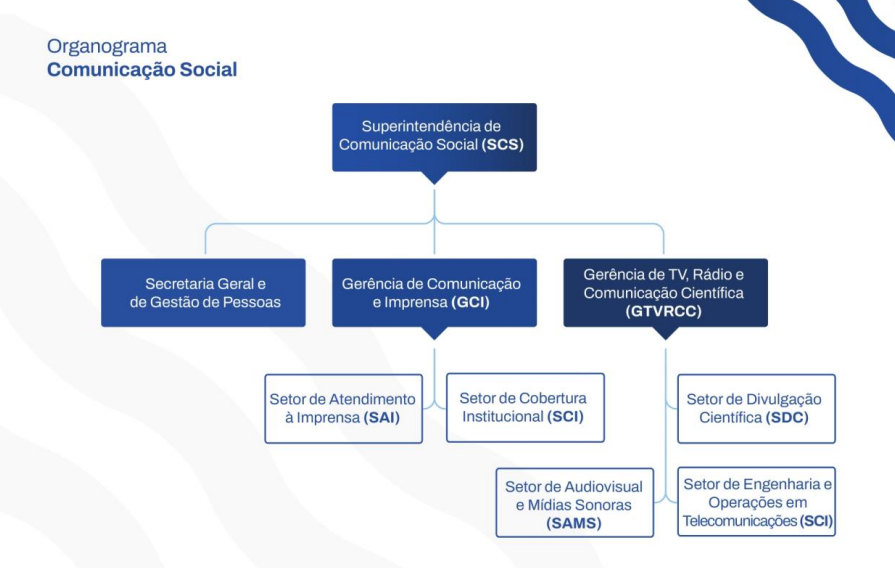 Organograma
Comunicação Social

Superintendência de Comunicação Social (SCS)

Secretaria Geral e de Gestão de Pessoas

Gerência de Comunicação e Imprensa (GCI)

Gerência de TV, Rádio e Comunicação Científica (GTVRCC)

Setor de Atendimento à Imprensa (SAI)

Setor de Cobertura Institucional (SCI)

Setor de Divulgação Científica (SDC)

Setor de Audiovisual e Mídias Sonoras (SAMS)

Setor de Engenharia e Operações em Telecomunicações (SCI)